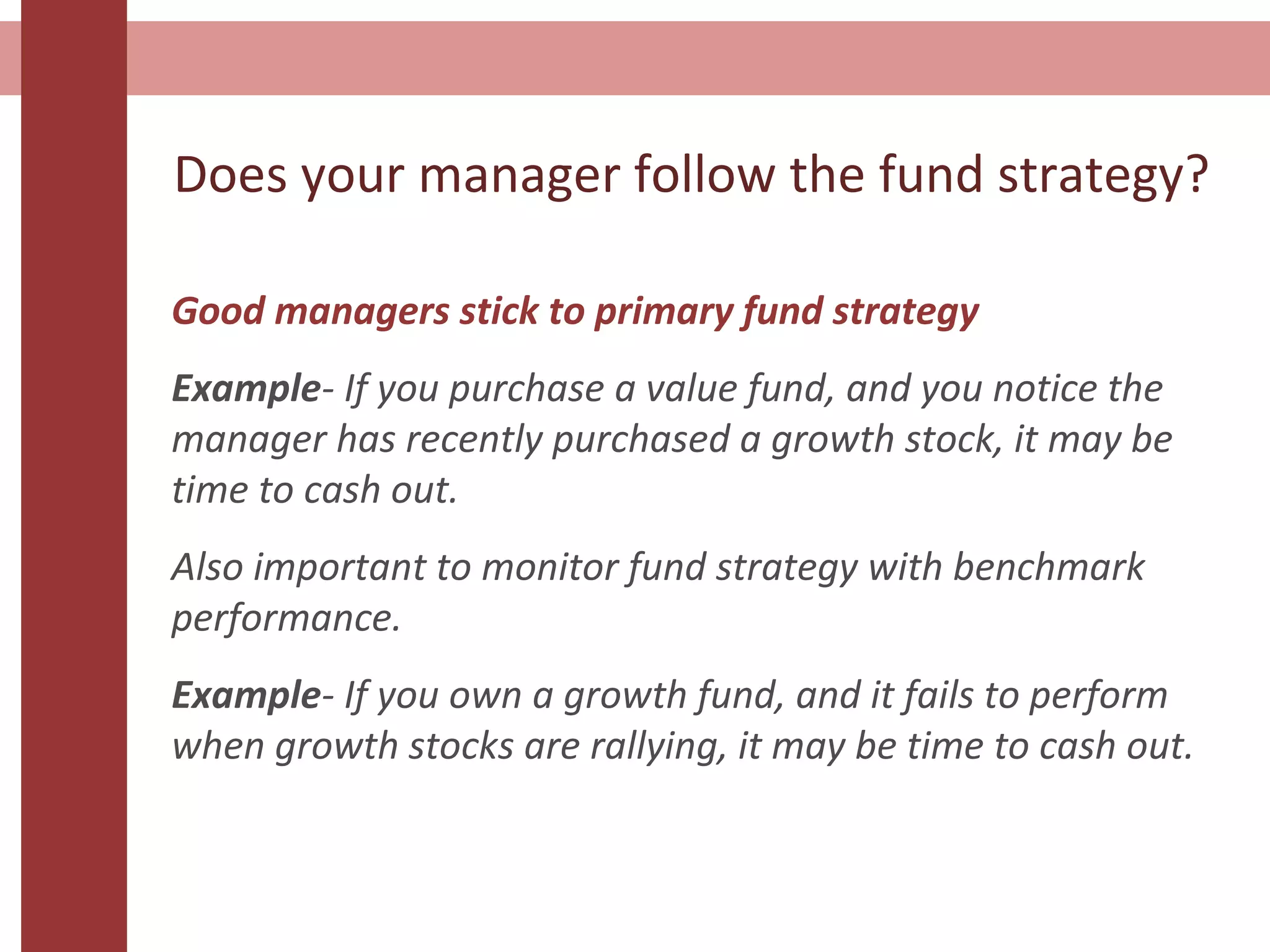 Does your manager follow the fund strategy?

Good managers stick to primary fund strategy

Example- If you purchase a value fund, and you notice the manager has recently purchased a growth stock, it may be time to cash out.

Also important to monitor fund strategy with benchmark performance.

Example- If you own a growth fund, and it fails to perform when growth stocks are rallying, it may be time to cash out.